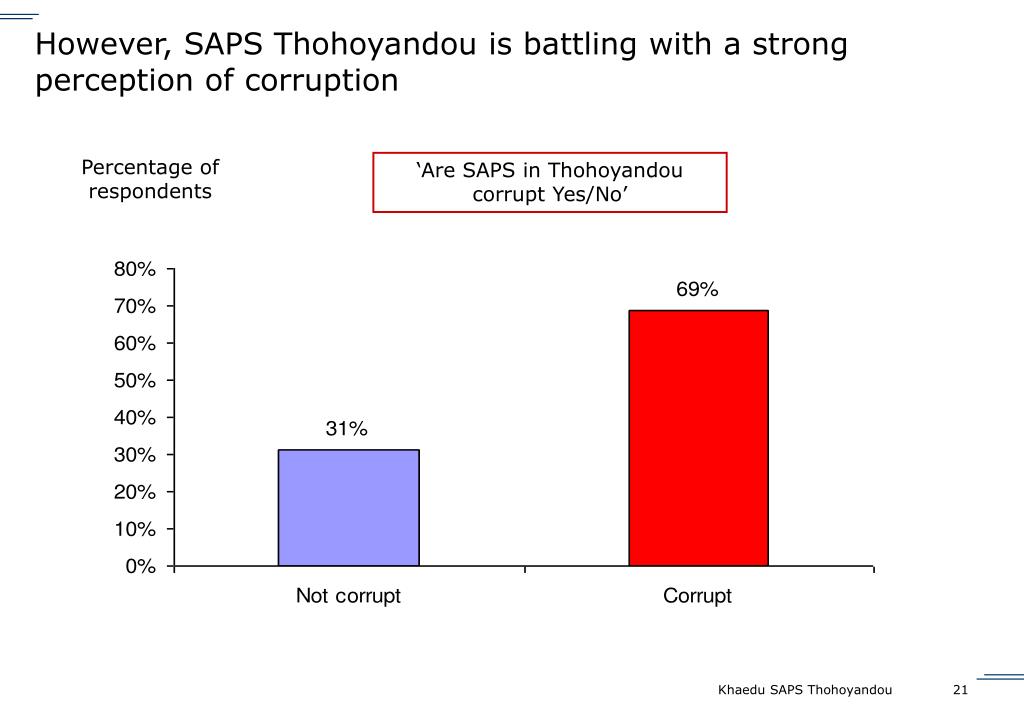 However, SAPS Thohoyandou is battling with a strong perception of corruption

Percentage of respondents

‘Are SAPS in Thohoyandou corrupt Yes/No’

80%
70%
60%
50%
40%
30%
20%
10%
0%

31%
69%

Not corrupt
Corrupt

Khaedu SAPS Thohoyandou
21